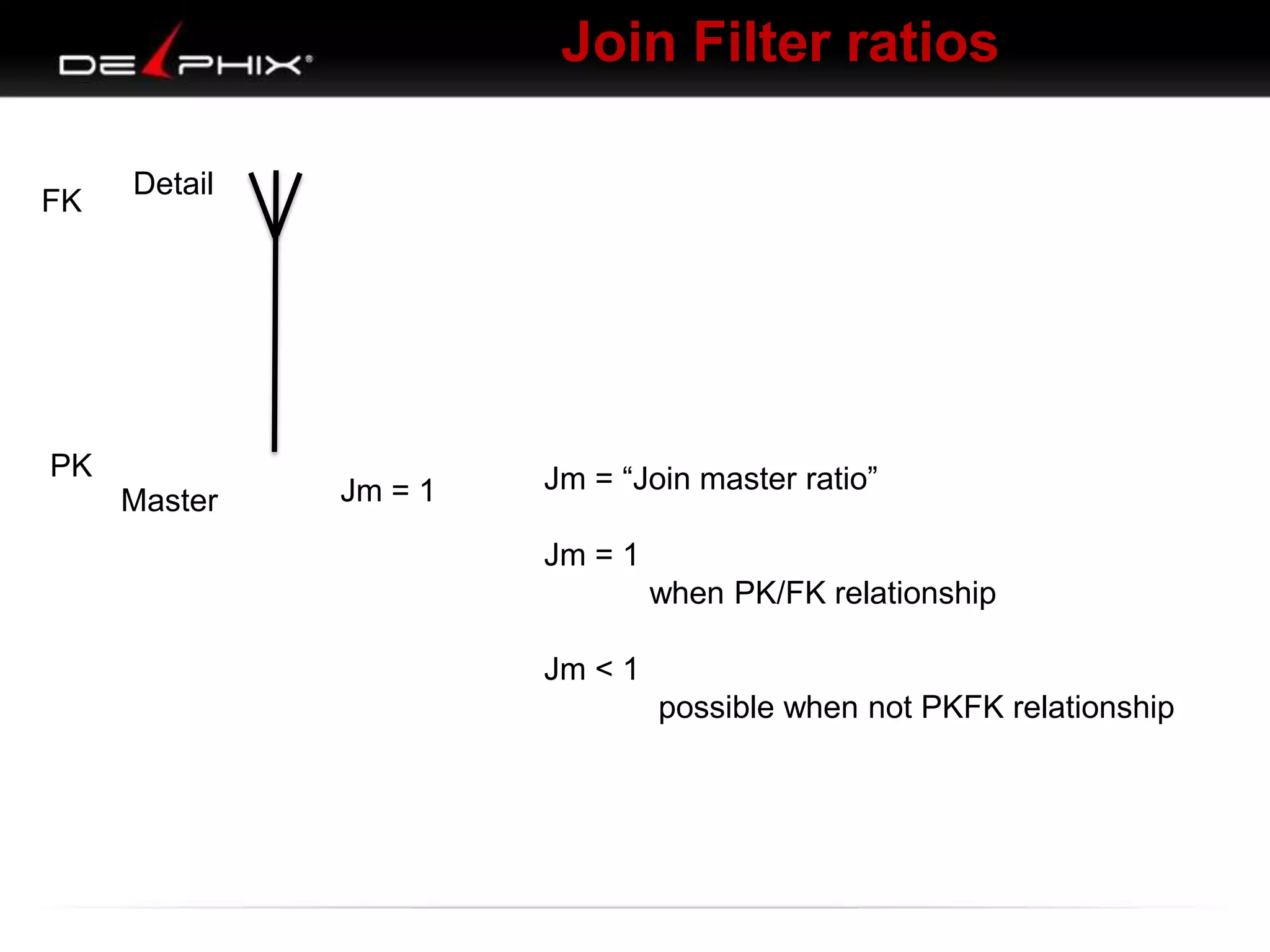 DELPHIX®

Join Filter ratios

FK

Detail

PK

Master

Jm = 1

Jm = “Join master ratio”

Jm = 1
when PK/FK relationship

Jm < 1
possible when not PKFK relationship